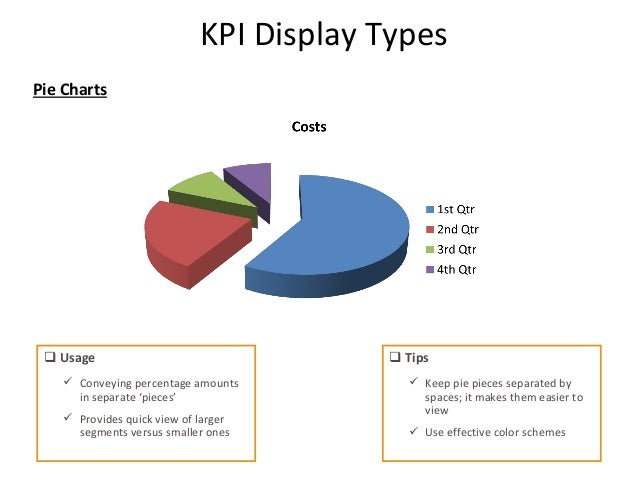 KPI Display Types

Pie Charts

Costs

1st Qtr
2nd Qtr
3rd Qtr
4th Qtr

❑ Usage

✓ Conveying percentage amounts in separate 'pieces'

✓ Provides quick view of larger segments versus smaller ones

❑ Tips

✓ Keep pie pieces separated by spaces; it makes them easier to view

✓ Use effective color schemes